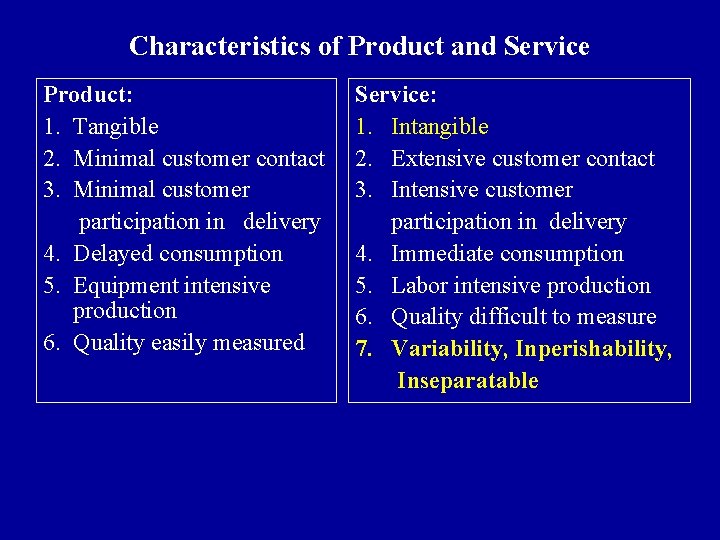 Characteristics of Product and Service

Product:
1. Tangible
2. Minimal customer contact
3. Minimal customer participation in delivery
4. Delayed consumption
5. Equipment intensive production
6. Quality easily measured

Service:
1. Intangible
2. Extensive customer contact
3. Intensive customer participation in delivery
4. Immediate consumption
5. Labor intensive production
6. Quality difficult to measure
7. Variability, Inperishability, Inseparatable